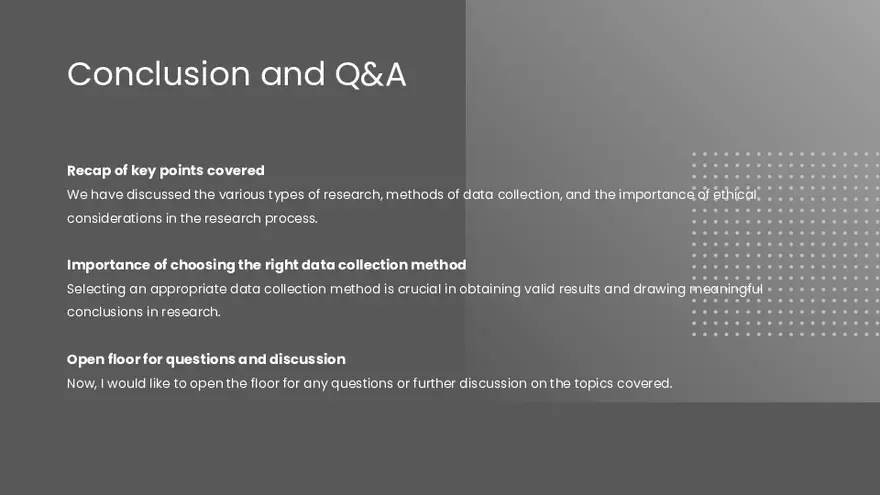 Conclusion and Q&A

Recap of key points covered
We have discussed the various types of research, methods of data collection, and the importance of ethical considerations in the research process.

Importance of choosing the right data collection method
Selecting an appropriate data collection method is crucial in obtaining valid results and drawing meaningful conclusions in research.

Open floor for questions and discussion
Now, I would like to open the floor for any questions or further discussion on the topics covered.